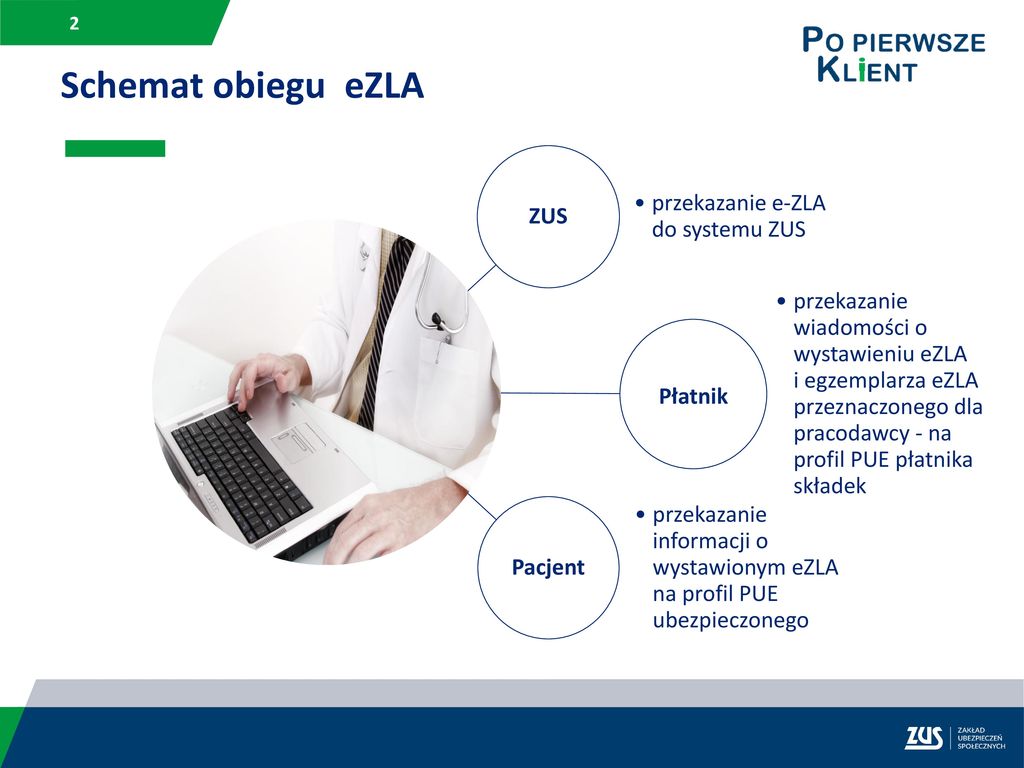 2

PO PIERWSZE KLIENT

Schemat obiegu eZLA

ZUS

• przekazanie e-ZLA do systemu ZUS

Płatnik

• przekazanie wiadomości o wystawieniu eZLA i egzemplarza eZLA przeznaczonego dla pracodawcy - na profil PUE płatnika składek

Pacjent

• przekazanie informacji o wystawionym eZLA na profil PUE ubezpieczonego

ZUS ZAKŁAD UBEZPIECZEŃ SPOŁECZNYCH